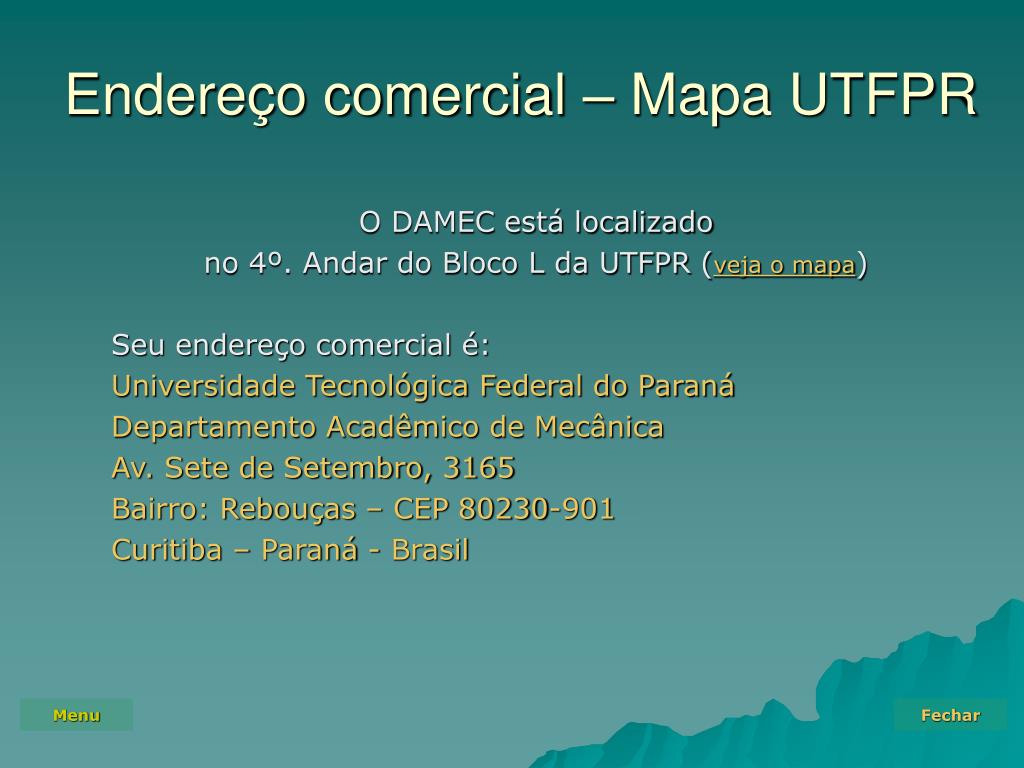 Endereço comercial – Mapa UTFPR

O DAMEC está localizado
no 4º. Andar do Bloco L da UTFPR (veja o mapa)

Seu endereço comercial é:
Universidade Tecnológica Federal do Paraná
Departamento Acadêmico de Mecânica
Av. Sete de Setembro, 3165
Bairro: Rebouças – CEP 80230-901
Curitiba – Paraná - Brasil

Menu

Fechar